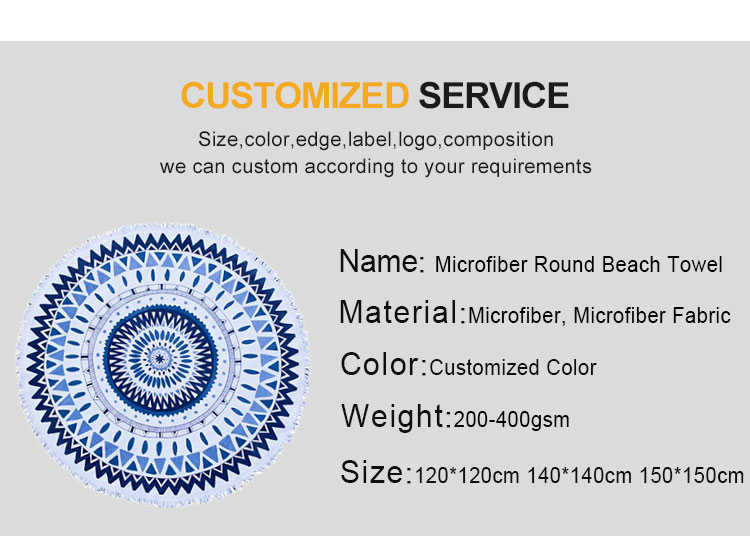 CUSTOMIZED SERVICE

Size,color,edge,label,logo,composition
we can custom according to your requirements

Name: Microfiber Round Beach Towel

Material:Microfiber, Microfiber Fabric

Color:Customized Color

Weight:200-400gsm

Size:120*120cm 140*140cm 150*150cm